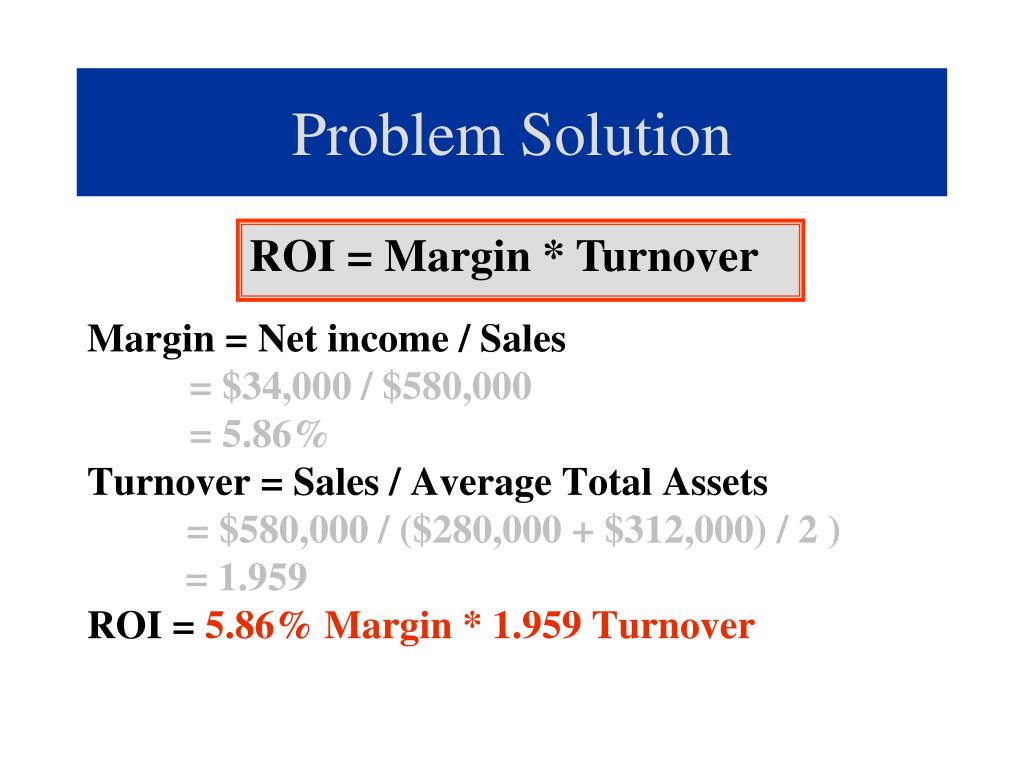 Problem Solution

ROI = Margin * Turnover

Margin = Net income / Sales
= \$34,000 / \$580,000
= 5.86%
Turnover = Sales / Average Total Assets
= \$580,000 / (\$280,000 + \$312,000) / 2 )
= 1.959
ROI = 5.86% Margin * 1.959 Turnover